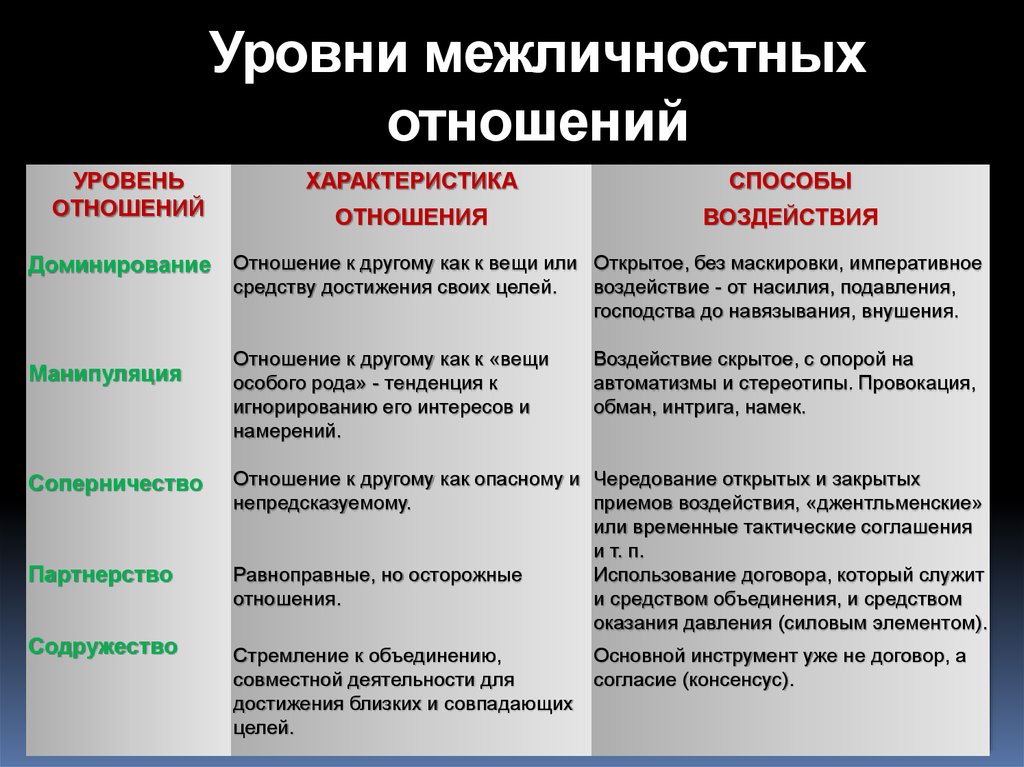 Уровни межличностных отношений

| УРОВЕНЬ ОТНОШЕНИЙ | ХАРАКТЕРИСТИКА ОТНОШЕНИЯ | СПОСОБЫ ВОЗДЕЙСТВИЯ |
|---|---|---|
| Доминирование | Отношение к другому как к вещи или средству достижения своих целей. | Открытое, без маскировки, императивное воздействие - от насилия, подавления, господства до навязывания, внушения. |
| Манипуляция | Отношение к другому как к «вещи особого рода» - тенденция к игнорированию его интересов и намерений. | Воздействие скрытое, с опорой на автоматизмы и стереотипы. Провокация, обман, интрига, намек. |
| Соперничество | Отношение к другому как опасному и непредсказуемому. | Чередование открытых и закрытых приемов воздействия, «джентльменские» или временные тактические соглашения и т. п. |
| Партнерство | Равноправные, но осторожные отношения. | Использование договора, который служит и средством объединения, и средством оказания давления (силовым элементом). |
| Содружество | Стремление к объединению, совместной деятельности для достижения близких и совпадающих целей. | Основной инструмент уже не договор, а согласие (консенсус). |